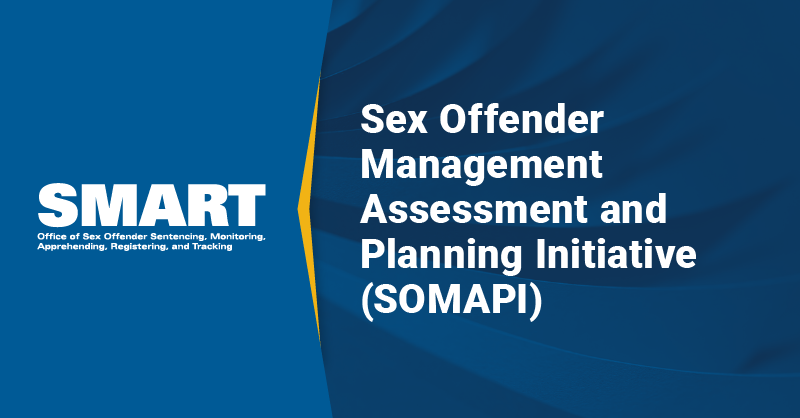 SMART
Office of Sex Offender Sentencing, Monitoring, Apprehending, Registering, and Tracking

Sex Offender Management Assessment and Planning Initiative (SOMAPI)